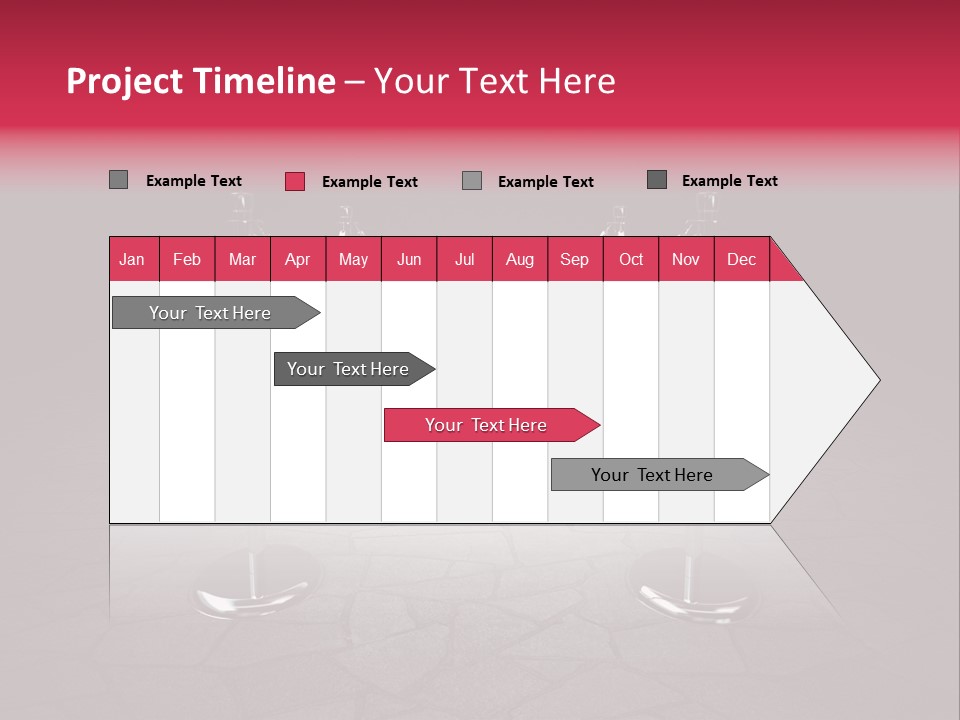 Project Timeline – Your Text Here

Example Text Example Text Example Text Example Text

| Jan | Feb | Mar | Apr | May | Jun | Jul | Aug | Sep | Oct | Nov | Dec |
|---|---|---|---|---|---|---|---|---|---|---|---|

Your Text Here

Your Text Here

Your Text Here

Your Text Here